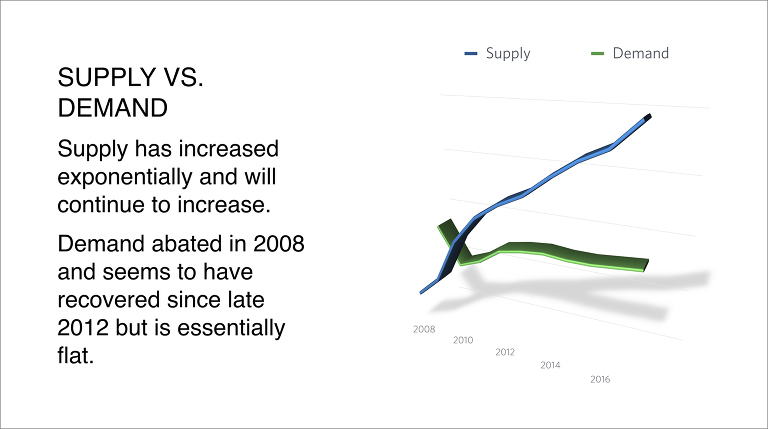 SUPPLY VS. DEMAND

Supply has increased exponentially and will continue to increase.

Demand abated in 2008 and seems to have recovered since late 2012 but is essentially flat.

Supply
Demand

2008
2010
2012
2014
2016